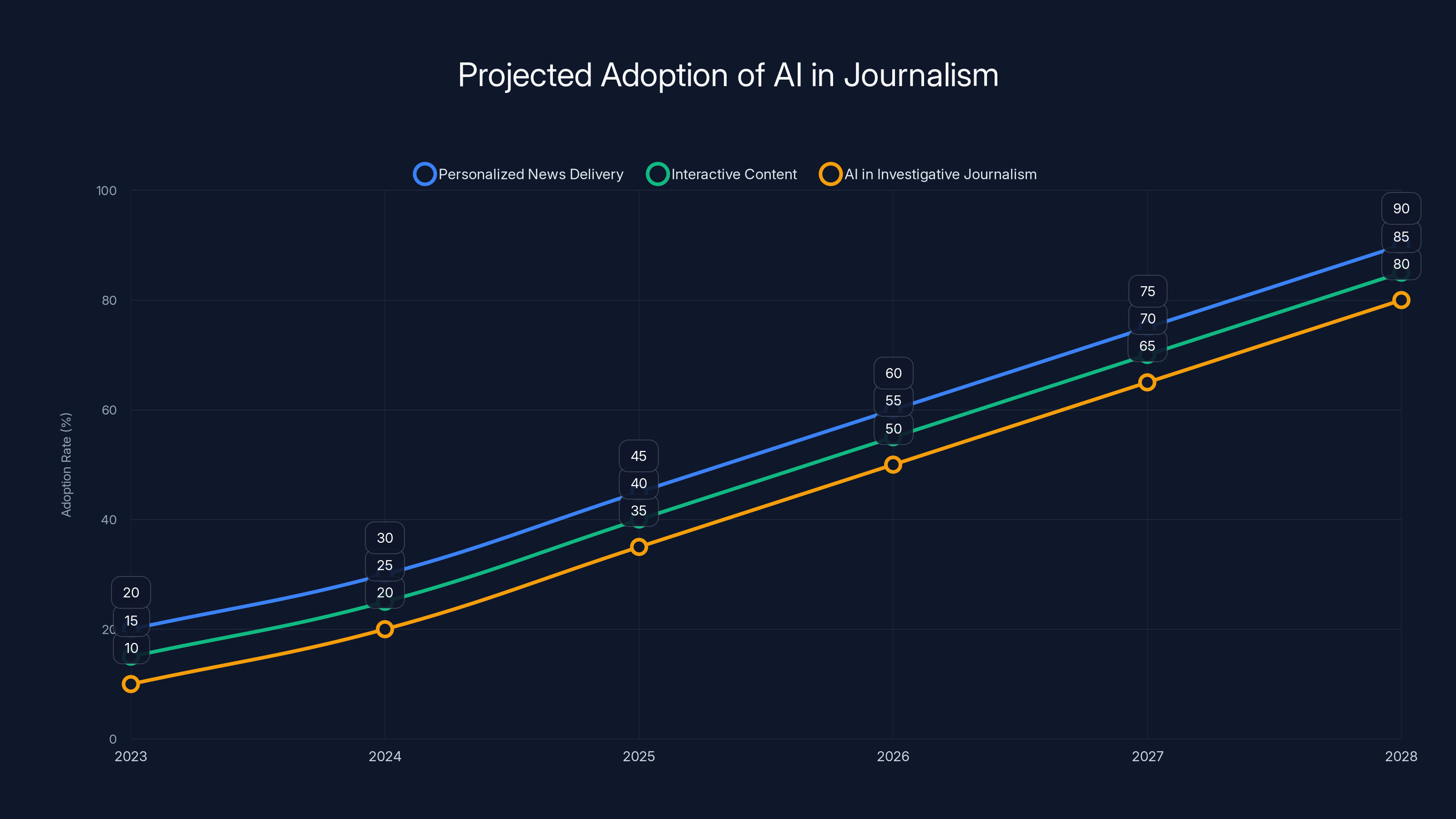 Projected Adoption of AI in Journalism

Personalized News Delivery
Interactive Content
AI in Investigative Journalism

Adoption Rate (%)

100
80
60
40
20
0

20
15
10
30
25
20
45
40
35
60
55
50
75
70
65
90
85
80

2023
2024
2025
2026
2027
2028